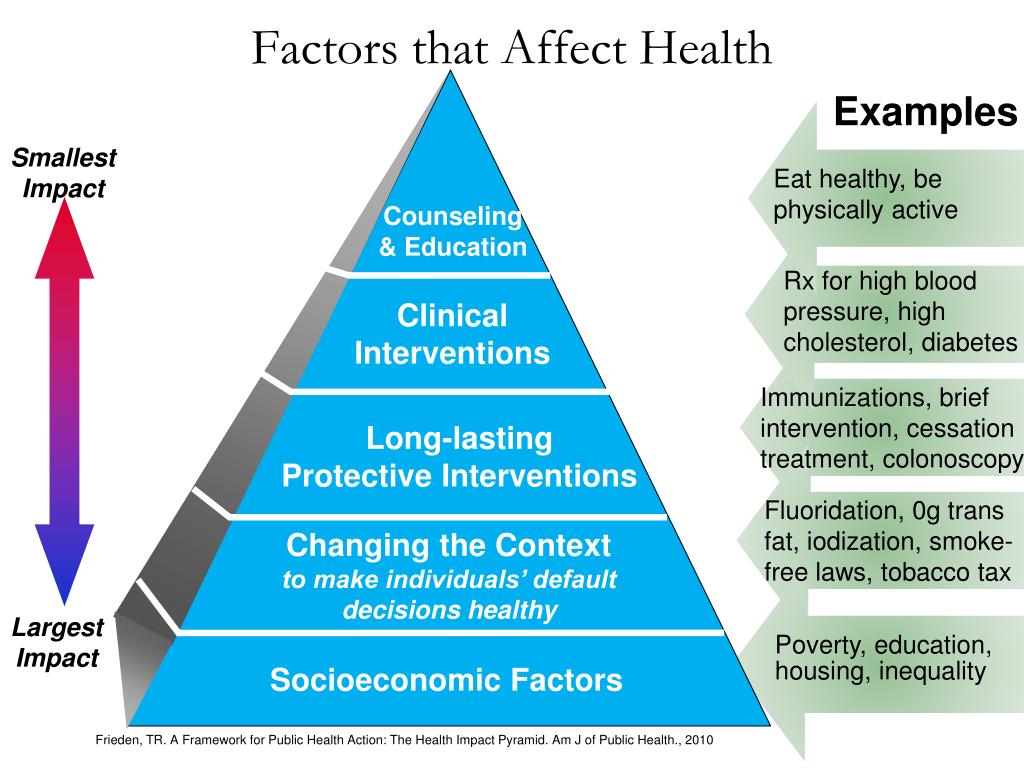 Factors that Affect Health

Smallest Impact

Largest Impact

Counseling & Education

Clinical Interventions

Long-lasting Protective Interventions

Changing the Context
to make individuals' default decisions healthy

Socioeconomic Factors

Examples

Eat healthy, be physically active

Rx for high blood pressure, high cholesterol, diabetes

Immunizations, brief intervention, cessation treatment, colonoscopy

Fluoridation, 0g trans fat, iodization, smoke-free laws, tobacco tax

Poverty, education, housing, inequality

Frieden, TR. A Framework for Public Health Action: The Health Impact Pyramid. Am J of Public Health., 2010